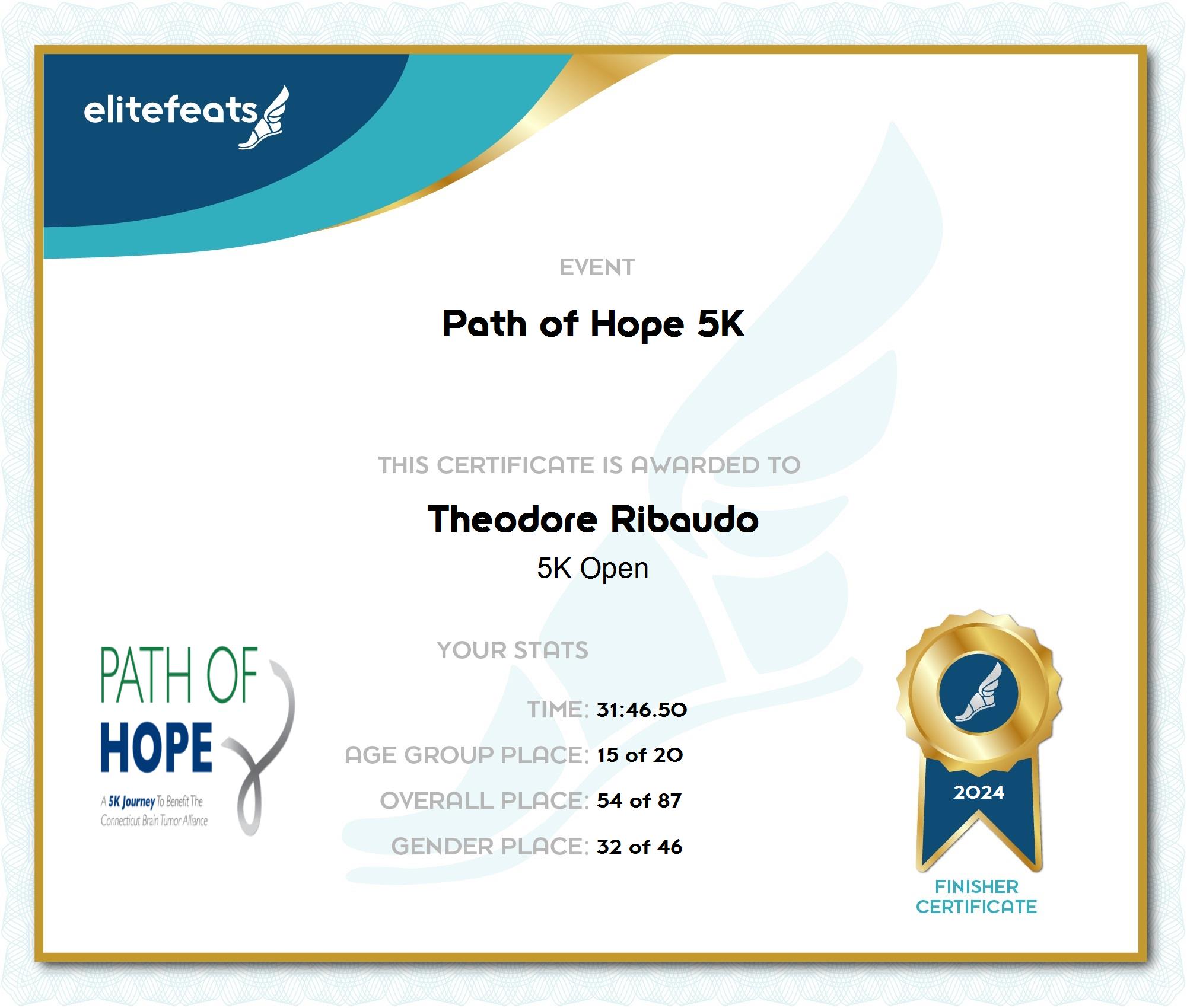 elitefeats

EVENT

Path of Hope 5K

THIS CERTIFICATE IS AWARDED TO

Theodore Ribaudo

5K Open

PATH OF HOPE

A 5K Journey To Benefit The Connecticut Brain Tumor Alliance

YOUR STATS

TIME: 31:46.50

AGE GROUP PLACE: 15 of 20

OVERALL PLACE: 54 of 87

GENDER PLACE: 32 of 46

2024

FINISHER CERTIFICATE